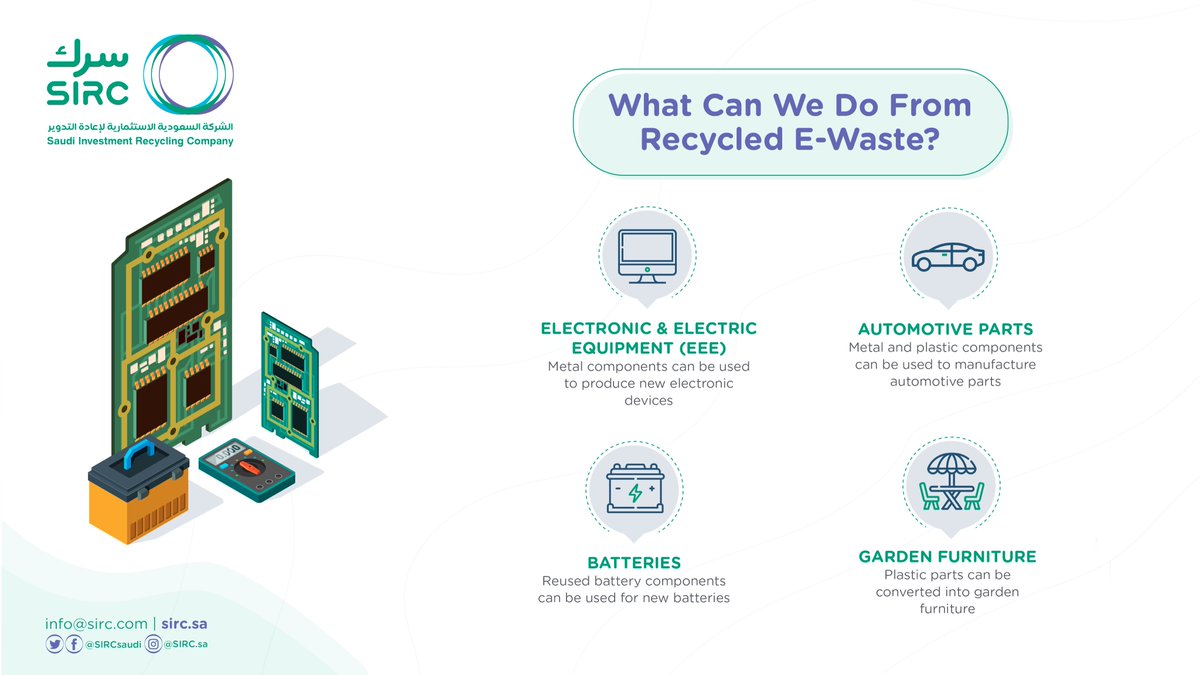 سرك
SIRC
الشركة السعودية الاستثمارية لإعادة التدوير
Saudi Investment Recycling Company

What Can We Do From Recycled E-Waste?

ELECTRONIC & ELECTRIC EQUIPMENT (EEE)
Metal components can be used to produce new electronic devices

AUTOMOTIVE PARTS
Metal and plastic components can be used to manufacture automotive parts

BATTERIES
Reused battery components can be used for new batteries

GARDEN FURNITURE
Plastic parts can be converted into garden furniture

info@sirc.com | sirc.sa
@SIRCsaudi @SIRC.sa